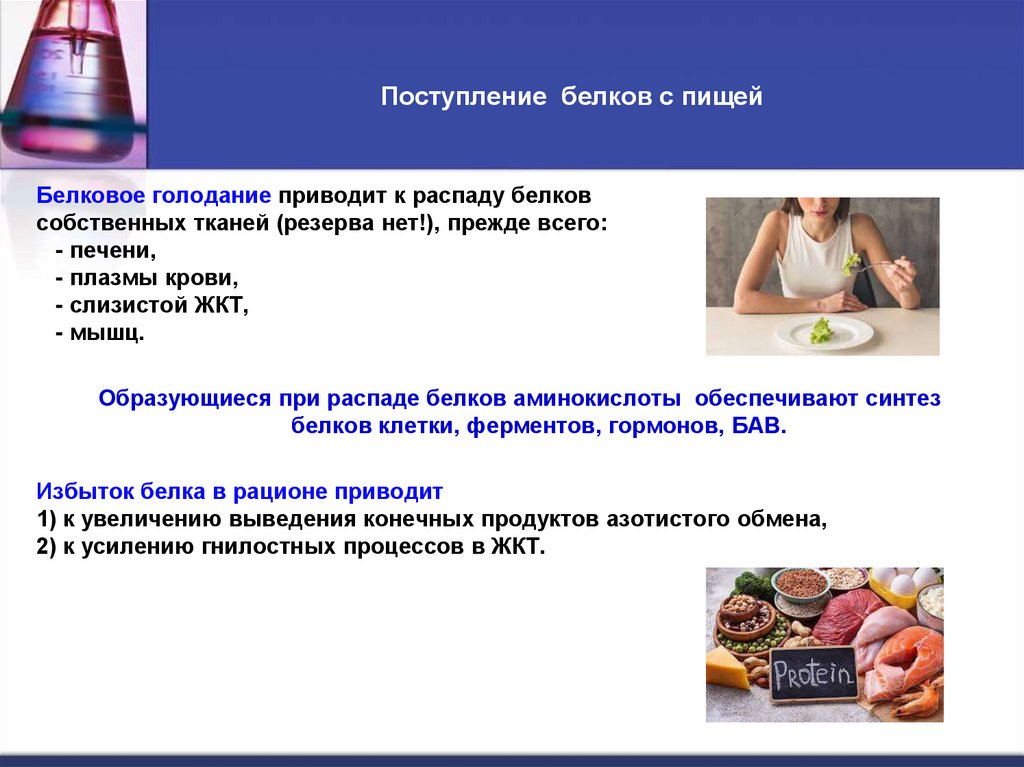 Поступление белков с пищей

Белковое голодание приводит к распаду белков собственных тканей (резерва нет!), прежде всего:
- печени,
- плазмы крови,
- слизистой ЖКТ,
- мышц.

Образующиеся при распаде белков аминокислоты обеспечивают синтез белков клетки, ферментов, гормонов, БАВ.

Избыток белка в рационе приводит
1) к увеличению выведения конечных продуктов азотистого обмена,
2) к усилению гнилостных процессов в ЖКТ.

Protein